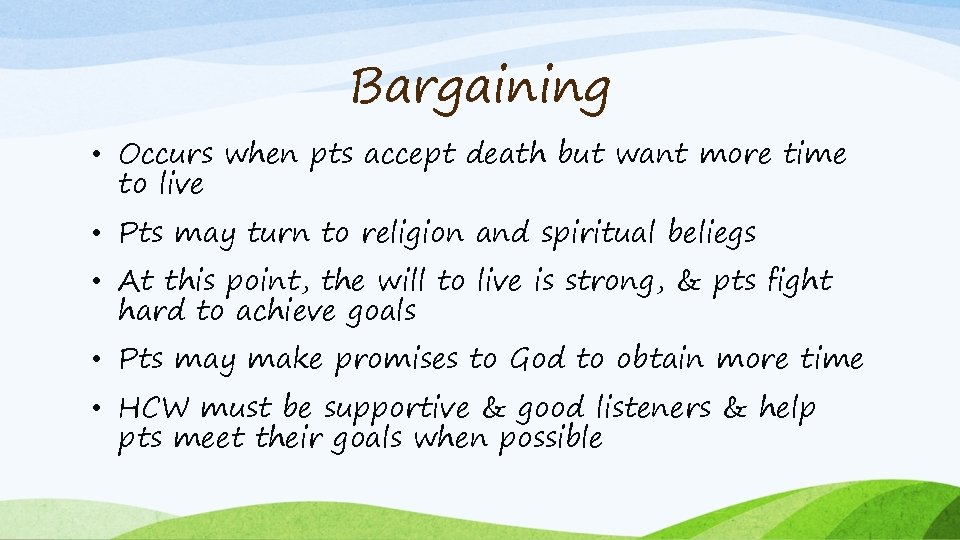 Bargaining

• Occurs when pts accept death but want more time to live

• Pts may turn to religion and spiritual beliegs

• At this point, the will to live is strong, & pts fight hard to achieve goals

• Pts may make promises to God to obtain more time

• HCW must be supportive & good listeners & help pts meet their goals when possible